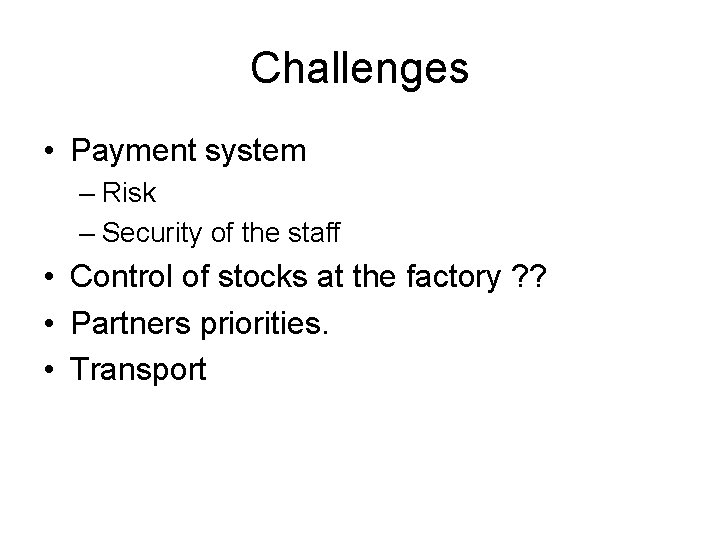 Challenges

• Payment system
– Risk
– Security of the staff
• Control of stocks at the factory ??
• Partners priorities.
• Transport